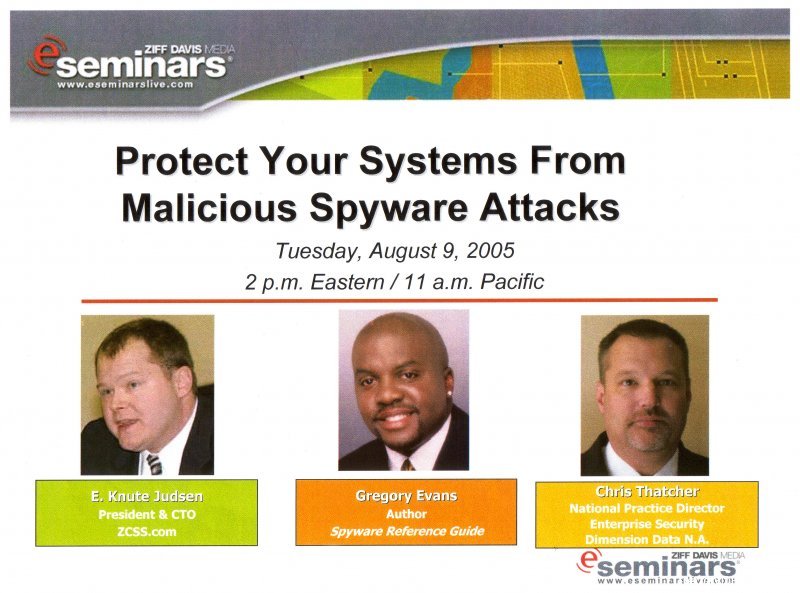 ZIFF DAVIS MEDIA
eseminars
www.eseminarslive.com

Protect Your Systems From Malicious Spyware Attacks

Tuesday, August 9, 2005
2 p.m. Eastern / 11 a.m. Pacific

E. Knute Judsen
President & CTO
ZCSS.com

Gregory Evans
Author
Spyware Reference Guide

Chris Thatcher
National Practice Director
Enterprise Security
Dimension Data N.A.

ZIFF DAVIS MEDIA
eseminars
www.eseminarslive.com